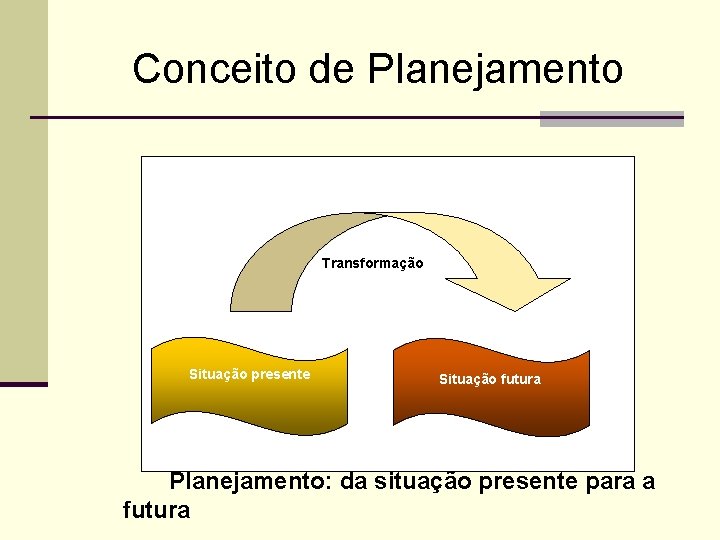 Conceito de Planejamento

Transformação

Situação presente

Situação futura

Planejamento: da situação presente para a futura